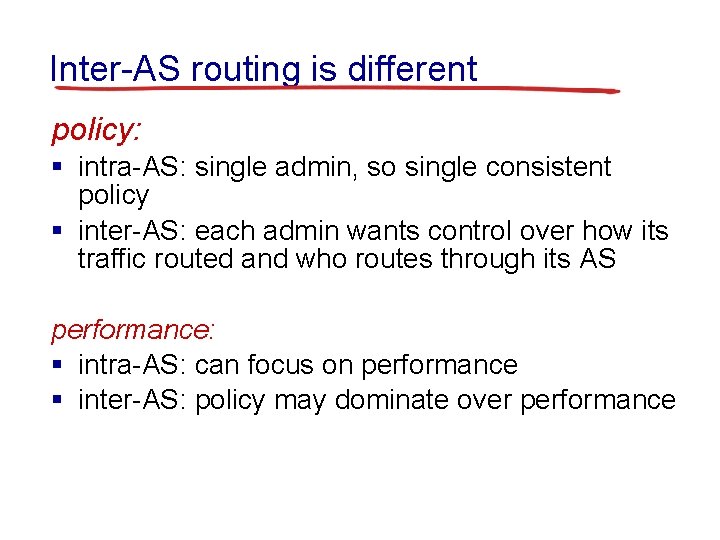 Inter-AS routing is different

policy:

• intra-AS: single admin, so single consistent policy
• inter-AS: each admin wants control over how its traffic routed and who routes through its AS

performance:

• intra-AS: can focus on performance
• inter-AS: policy may dominate over performance